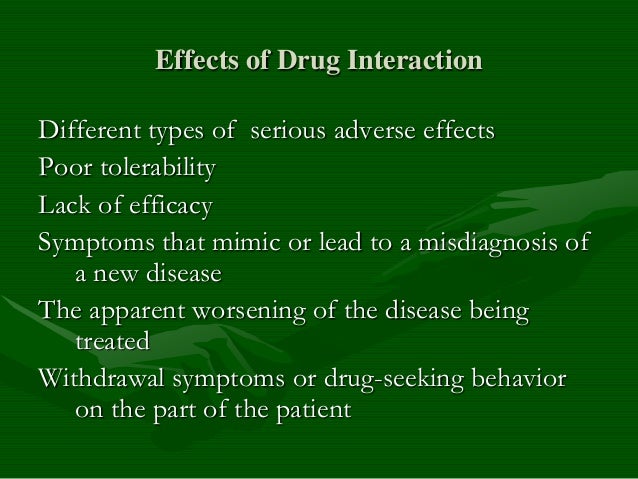 Effects of Drug Interaction

Different types of  serious adverse effects

Poor tolerability

Lack of efficacy

Symptoms that mimic or lead to a misdiagnosis of a new disease

The apparent worsening of the disease being treated

Withdrawal symptoms or drug-seeking behavior on the part of the patient